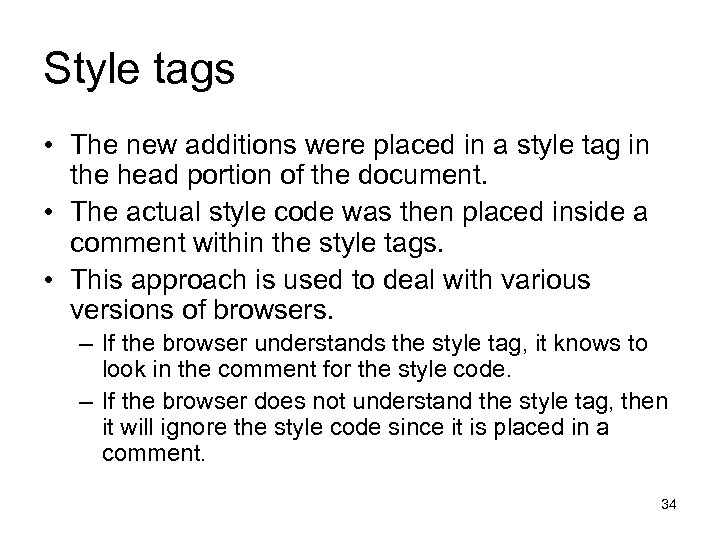 Style tags

• The new additions were placed in a style tag in the head portion of the document.
• The actual style code was then placed inside a comment within the style tags.
• This approach is used to deal with various versions of browsers.
– If the browser understands the style tag, it knows to look in the comment for the style code.
– If the browser does not understand the style tag, then it will ignore the style code since it is placed in a comment.

34